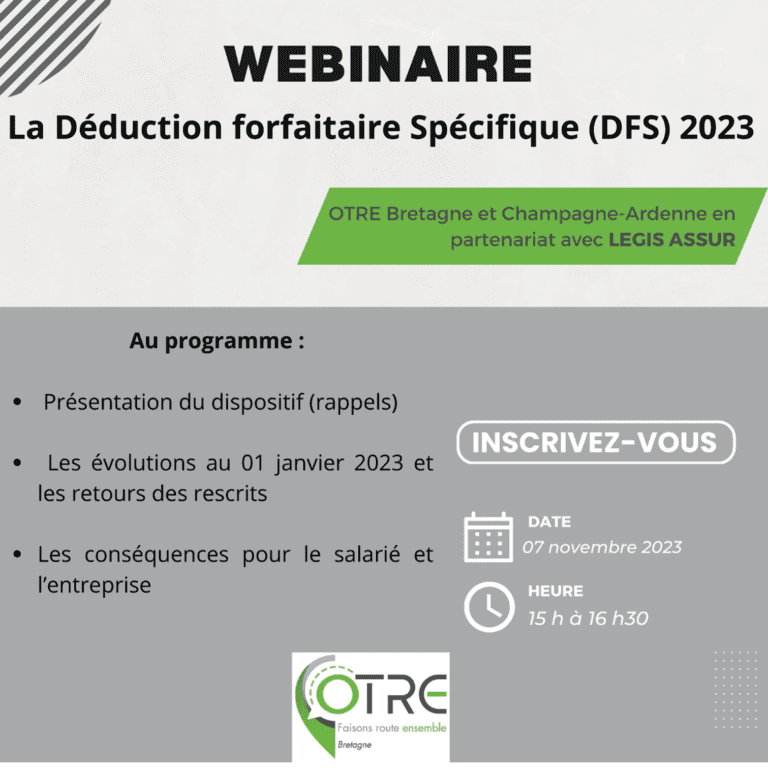 WEBINAIRE
La Déduction forfaitaire Spécifique (DFS) 2023

OTRE Bretagne et Champagne-Ardenne en partenariat avec LEGIS ASSUR

Au programme :

• Présentation du dispositif (rappels)

• Les évolutions au 01 janvier 2023 et les retours des rescrits

• Les conséquences pour le salarié et l'entreprise

INSCRIVEZ-VOUS

DATE
07 novembre 2023

HEURE
15 h à 16 h30

OTRE
Faisons route ensemble
Bretagne